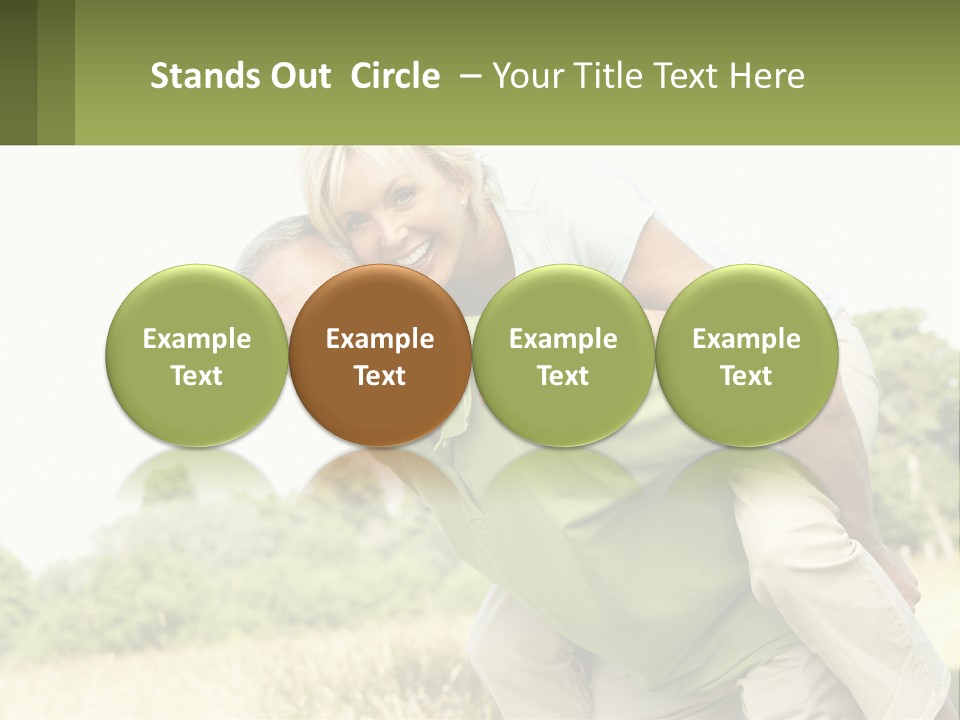 Stands Out Circle – Your Title Text Here

Example Text

Example Text

Example Text

Example Text